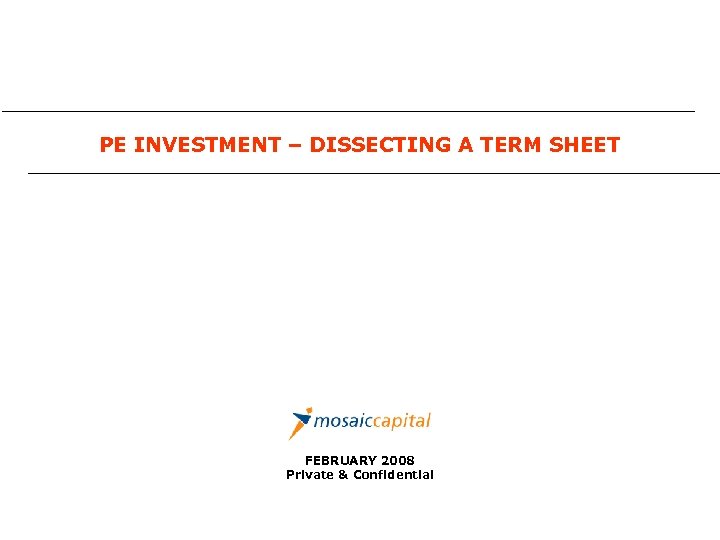 PE INVESTMENT – DISSECTING A TERM SHEET

mosaiccapital

FEBRUARY 2008
Private & Confidential